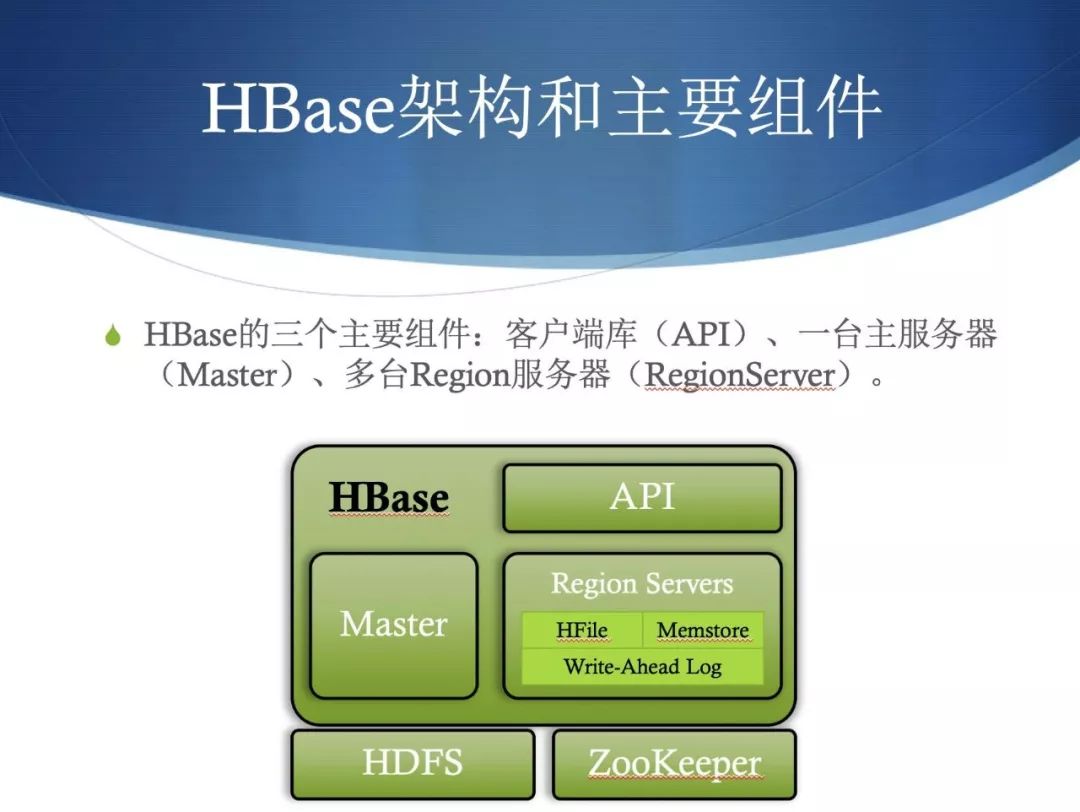 HBase架构和主要组件

HBase的三个主要组件：客户端库（API）、一台主服务器（Master）、多台Region服务器（RegionServer）。

HBase
API
Master
Region Servers
HFile
Memstore
Write-Ahead Log
HDFS
ZooKeeper